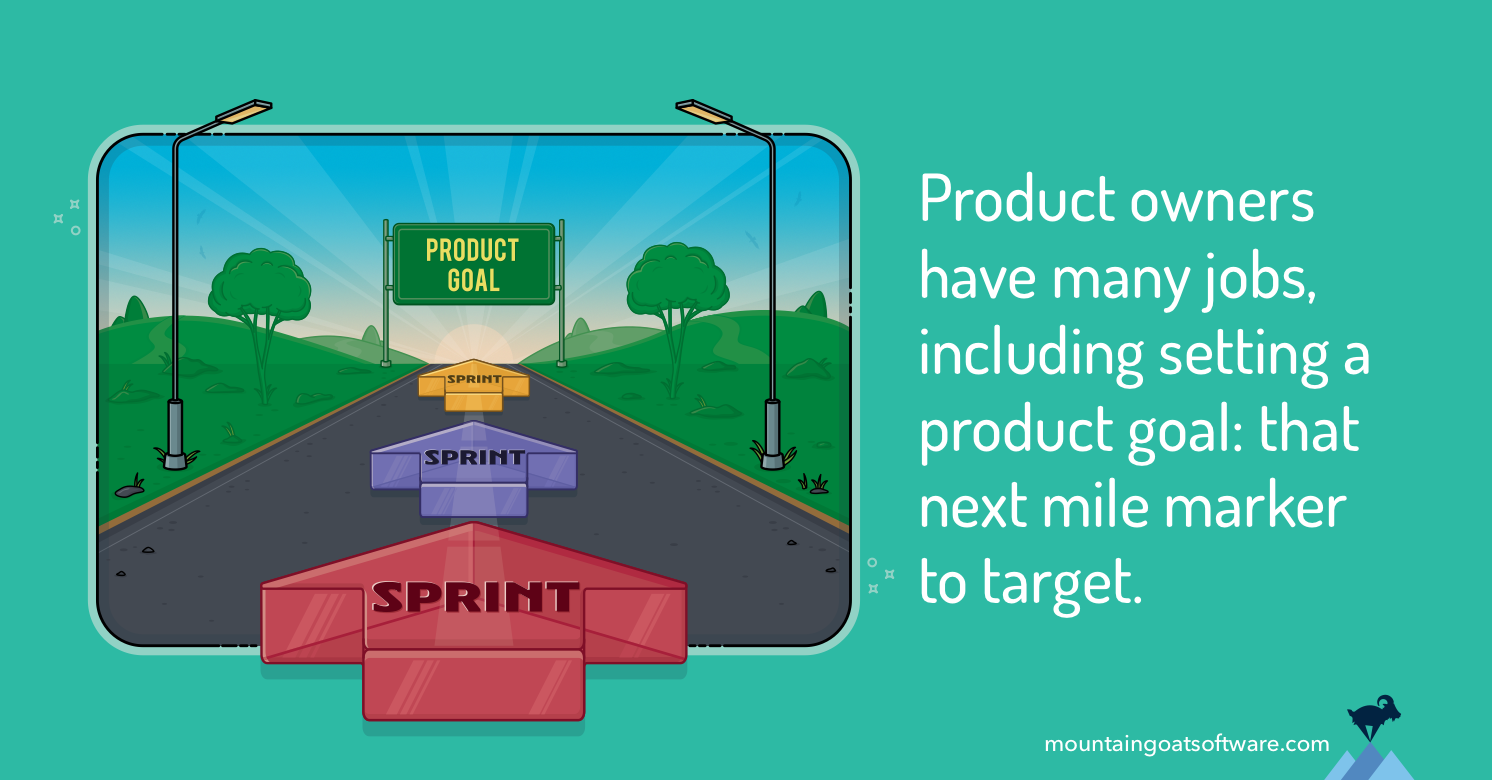 PRODUCT GOAL

SPRINT

SPRINT

SPRINT

Product owners have many jobs, including setting a product goal: that next mile marker to target.

mountaingoatsoftware.com